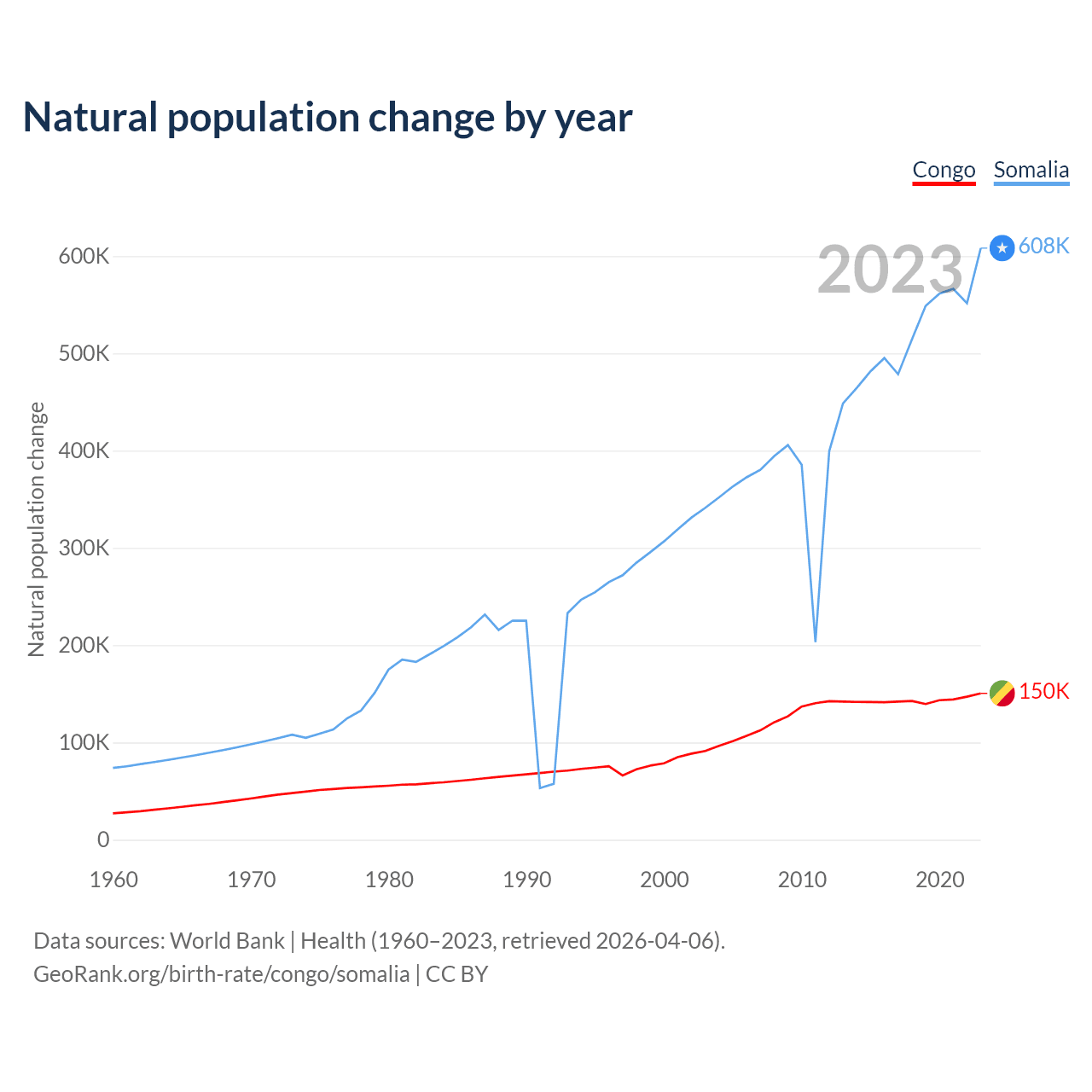 Natural population change by year

Congo Somalia

2023

608K

150K

Natural population change

600K
500K
400K
300K
200K
100K
0

1960 1970 1980 1990 2000 2010 2020

Data sources: World Bank | Health (1960–2023, retrieved 2026-04-06).
GeoRank.org/birth-rate/congo/somalia | CC BY